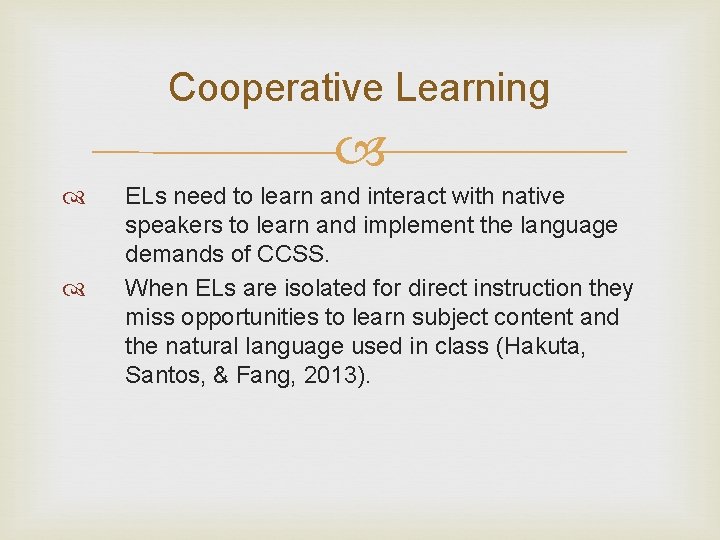 Cooperative Learning

ELs need to learn and interact with native speakers to learn and implement the language demands of CCSS.

When ELs are isolated for direct instruction they miss opportunities to learn subject content and the natural language used in class (Hakuta, Santos, & Fang, 2013).